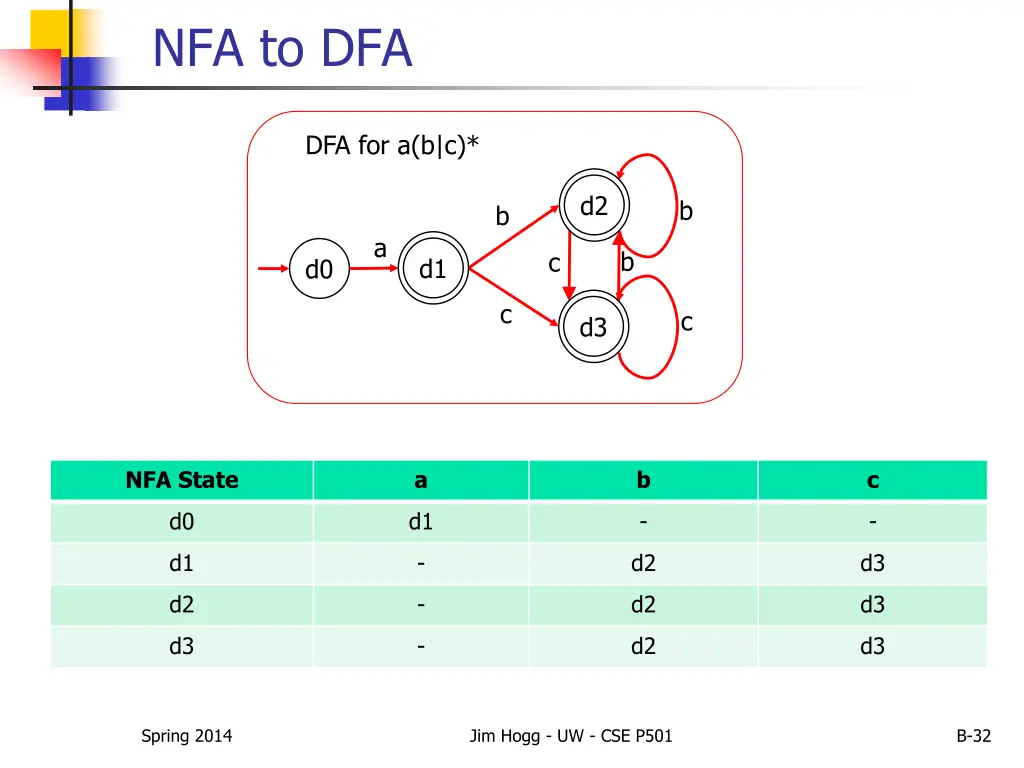 NFA to DFA

DFA for a(b|c)*

d0 a d1 b c d2 b c b d3 c

| NFA State | a | b | c |
|---|---|---|---|
| d0 | d1 | - | - |
| d1 | - | d2 | d3 |
| d2 | - | d2 | d3 |
| d3 | - | d2 | d3 |

Spring 2014

Jim Hogg - UW - CSE P501

B-32